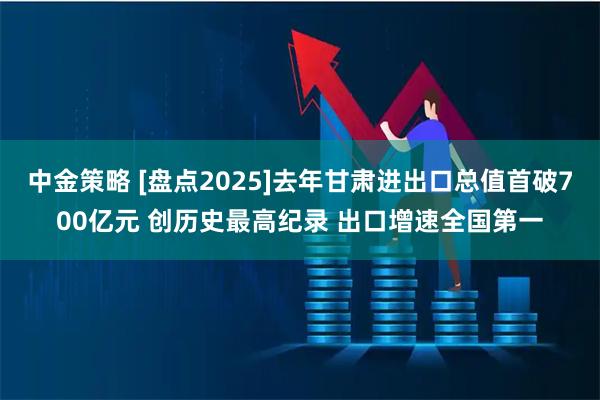 中金策略 [盘点2025]去年甘肃进出口总值首破700亿元 创历史最高纪录 出口增速全国第一